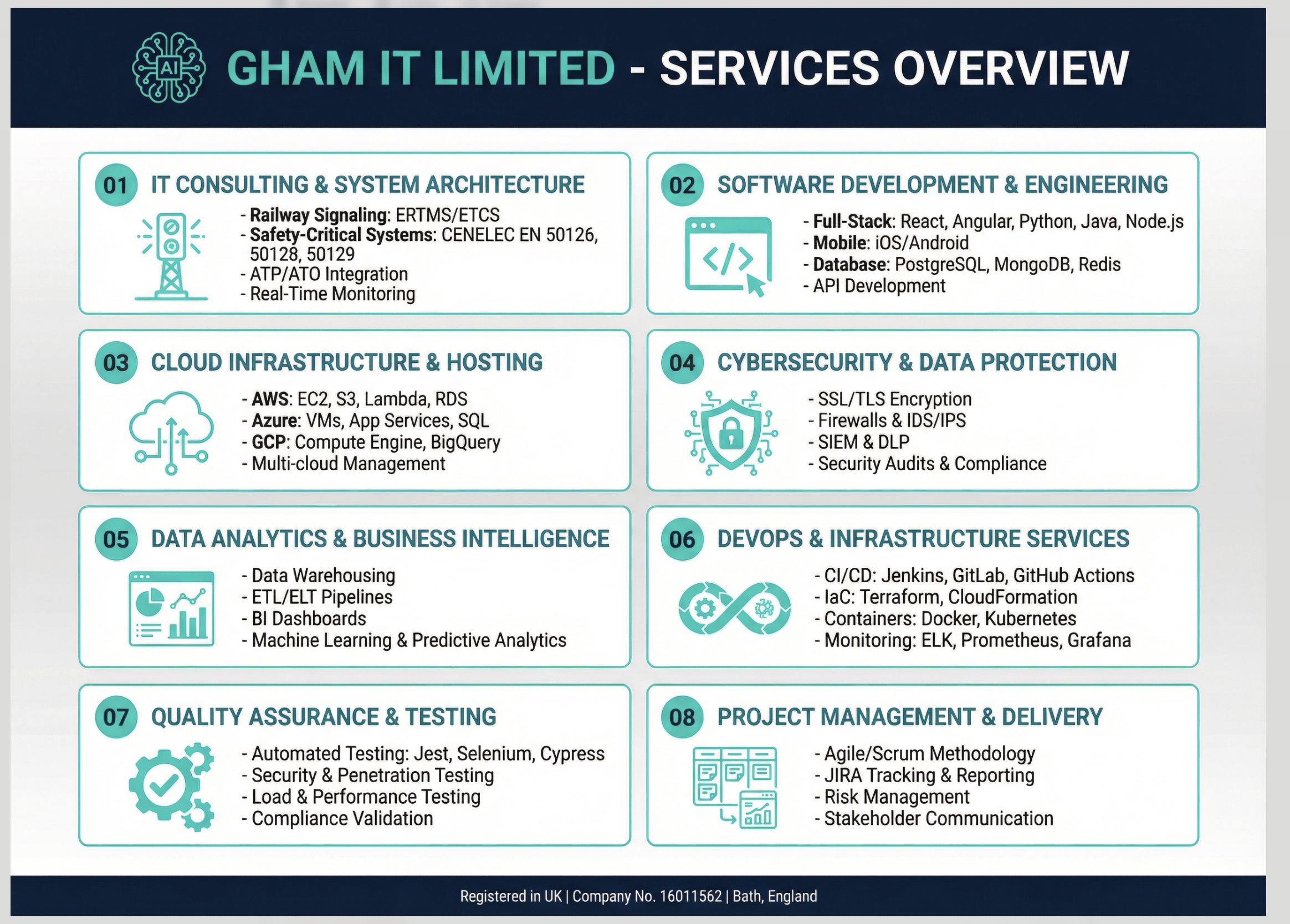 AI

GHAM IT LIMITED - SERVICES OVERVIEW

01 IT CONSULTING & SYSTEM ARCHITECTURE

- Railway Signaling: ERTMS/ETCS
- Safety-Critical Systems: CENELEC EN 50126, 50128, 50129
- ATP/ATO Integration
- Real-Time Monitoring

02 SOFTWARE DEVELOPMENT & ENGINEERING

- Full-Stack: React, Angular, Python, Java, Node.js
- Mobile: iOS/Android
- Database: PostgreSQL, MongoDB, Redis
- API Development

03 CLOUD INFRASTRUCTURE & HOSTING

- AWS: EC2, S3, Lambda, RDS
- Azure: VMs, App Services, SQL
- GCP: Compute Engine, BigQuery
- Multi-cloud Management

04 CYBERSECURITY & DATA PROTECTION

- SSL/TLS Encryption
- Firewalls & IDS/IPS
- SIEM & DLP
- Security Audits & Compliance

05 DATA ANALYTICS & BUSINESS INTELLIGENCE

- Data Warehousing
- ETL/ELT Pipelines
- BI Dashboards
- Machine Learning & Predictive Analytics

06 DEVOPS & INFRASTRUCTURE SERVICES

- CI/CD: Jenkins, GitLab, GitHub Actions
- IaC: Terraform, CloudFormation
- Containers: Docker, Kubernetes
- Monitoring: ELK, Prometheus, Grafana

07 QUALITY ASSURANCE & TESTING

- Automated Testing: Jest, Selenium, Cypress
- Security & Penetration Testing
- Load & Performance Testing
- Compliance Validation

08 PROJECT MANAGEMENT & DELIVERY

- Agile/Scrum Methodology
- JIRA Tracking & Reporting
- Risk Management
- Stakeholder Communication

Registered in UK | Company No. 16011562 | Bath, England